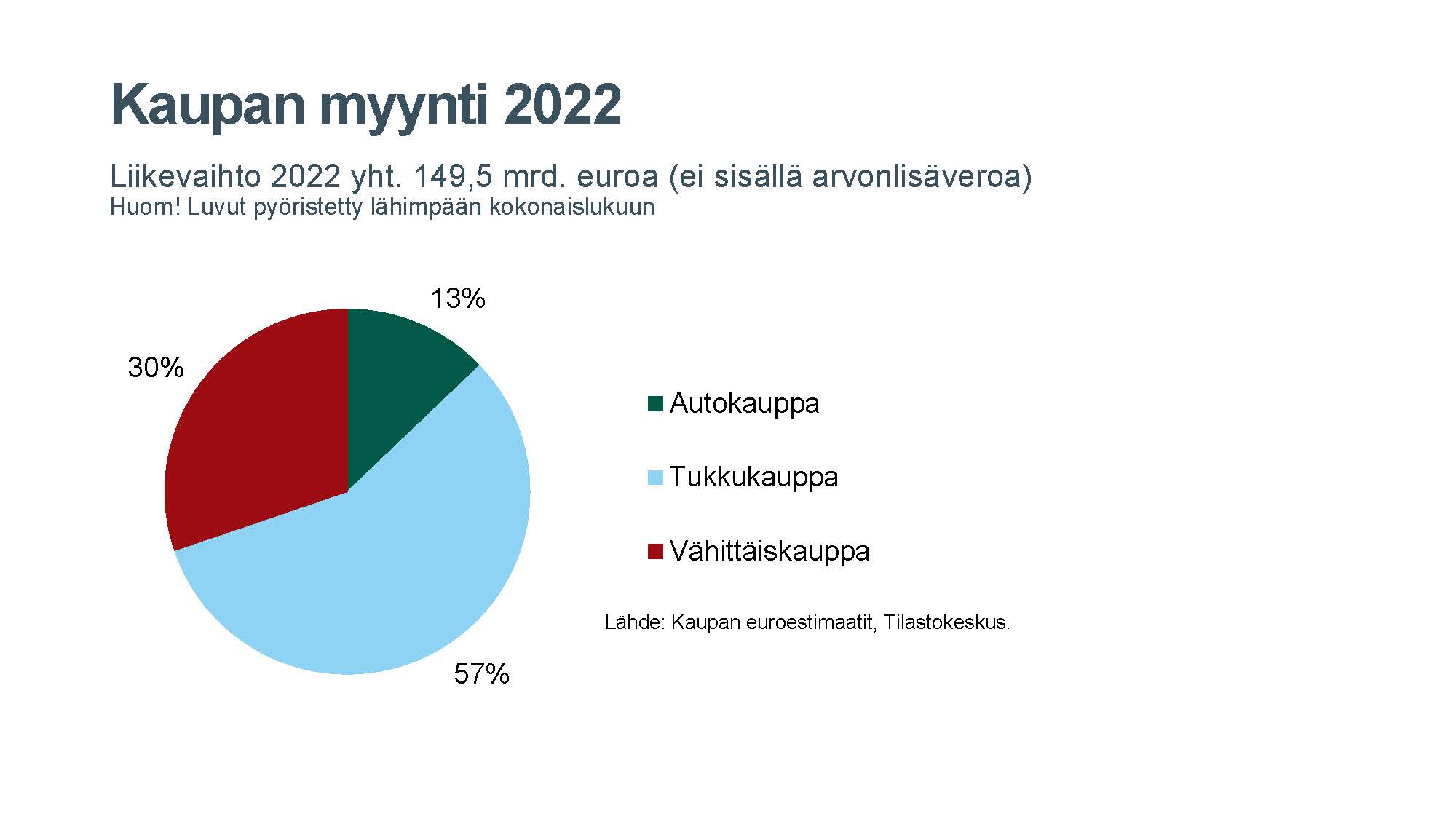 Kaupan myynti 2022

Liikevaihto 2022 yht. 149,5 mrd. euroa (ei sisällä arvonlisäveroa)
Huom! Luvut pyöristetty lähimpään kokonaislukuun

13%

30%

57%

Autokauppa

Tukkukauppa

Vähittäiskauppa

Lähde: Kaupan euroestimaatit, Tilastokeskus.